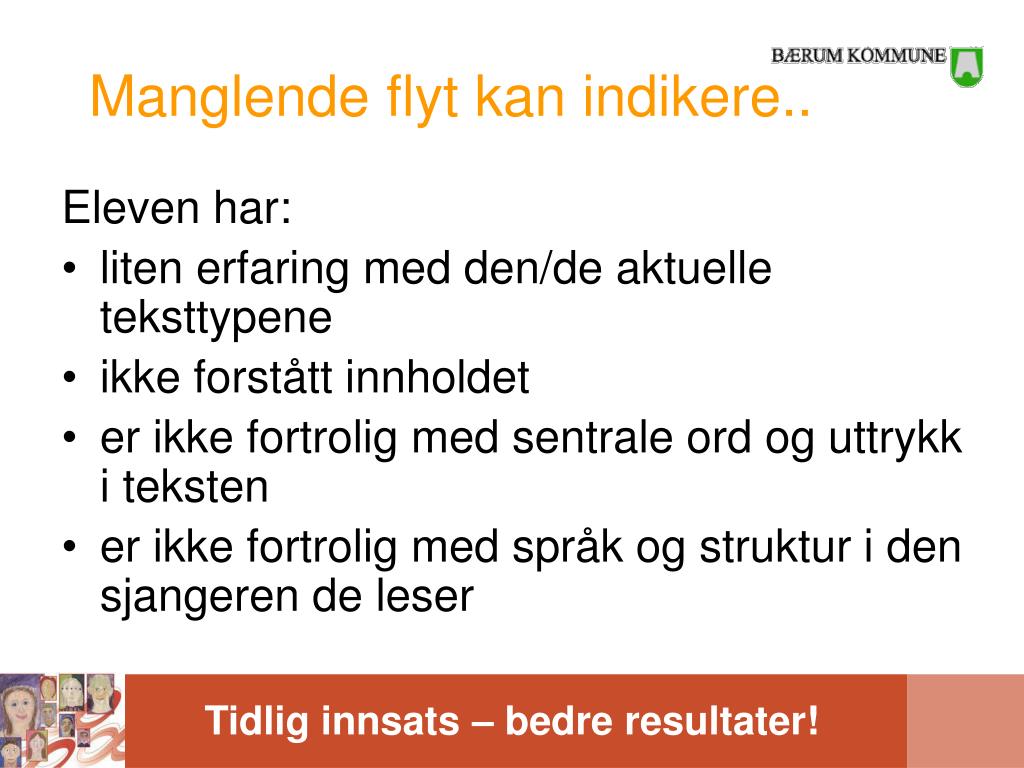 BÆRUM KOMMUNE

Manglende flyt kan indikere..

Eleven har:
• liten erfaring med den/de aktuelle teksttypene
• ikke forstått innholdet
• er ikke fortrolig med sentrale ord og uttrykk i teksten
• er ikke fortrolig med språk og struktur i den sjangeren de leser

Tidlig innsats – bedre resultater!